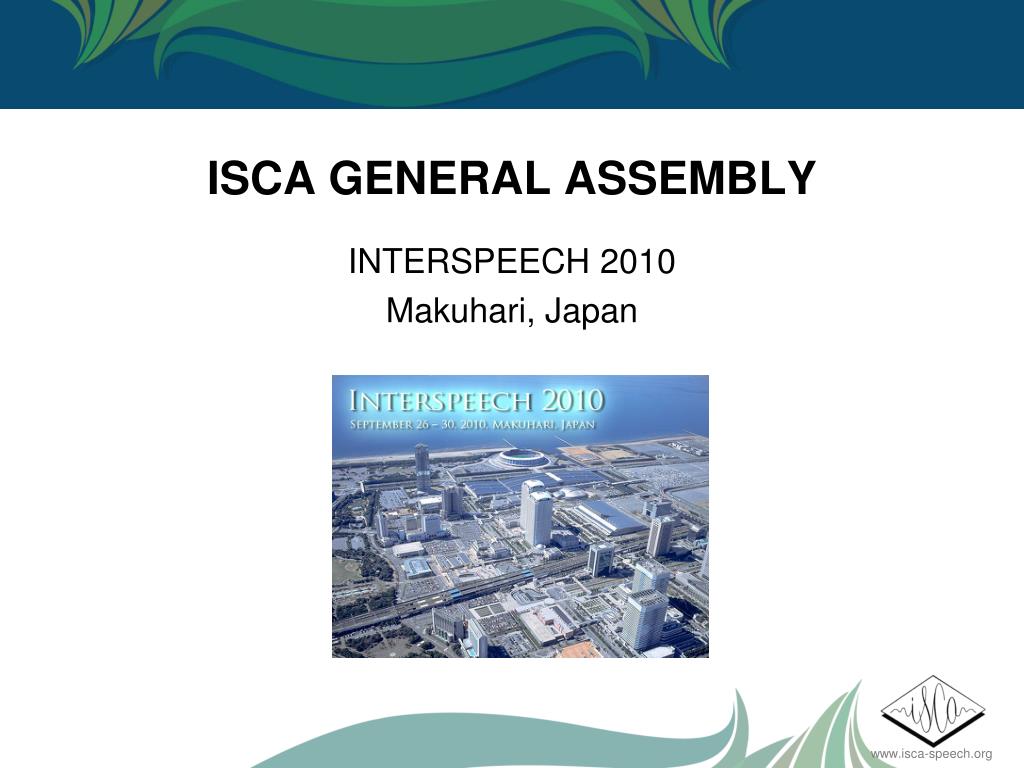 ISCA GENERAL ASSEMBLY

INTERSPEECH 2010
Makuhari, Japan

INTERSPEECH 2010
SEPTEMBER 26 – 30, 2010, MAKUHARI, JAPAN

isca

www.isca-speech.org